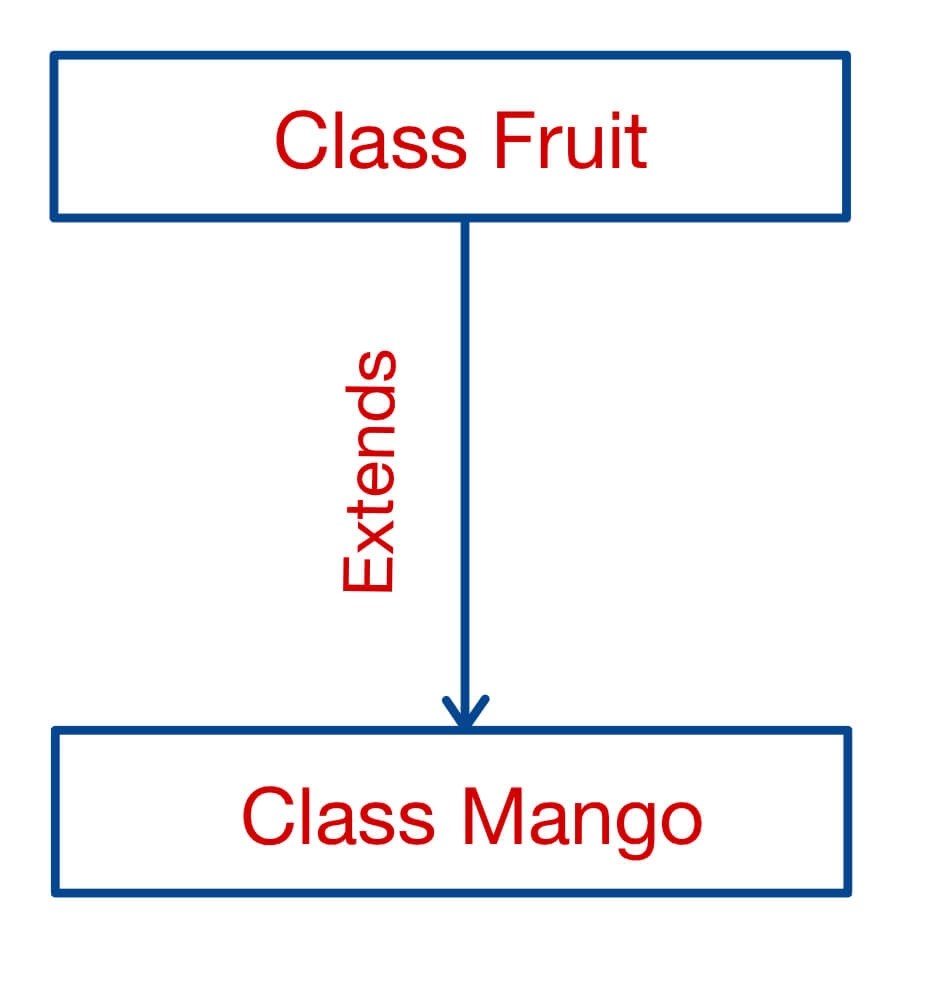 Class Fruit

Extends

Class Mango